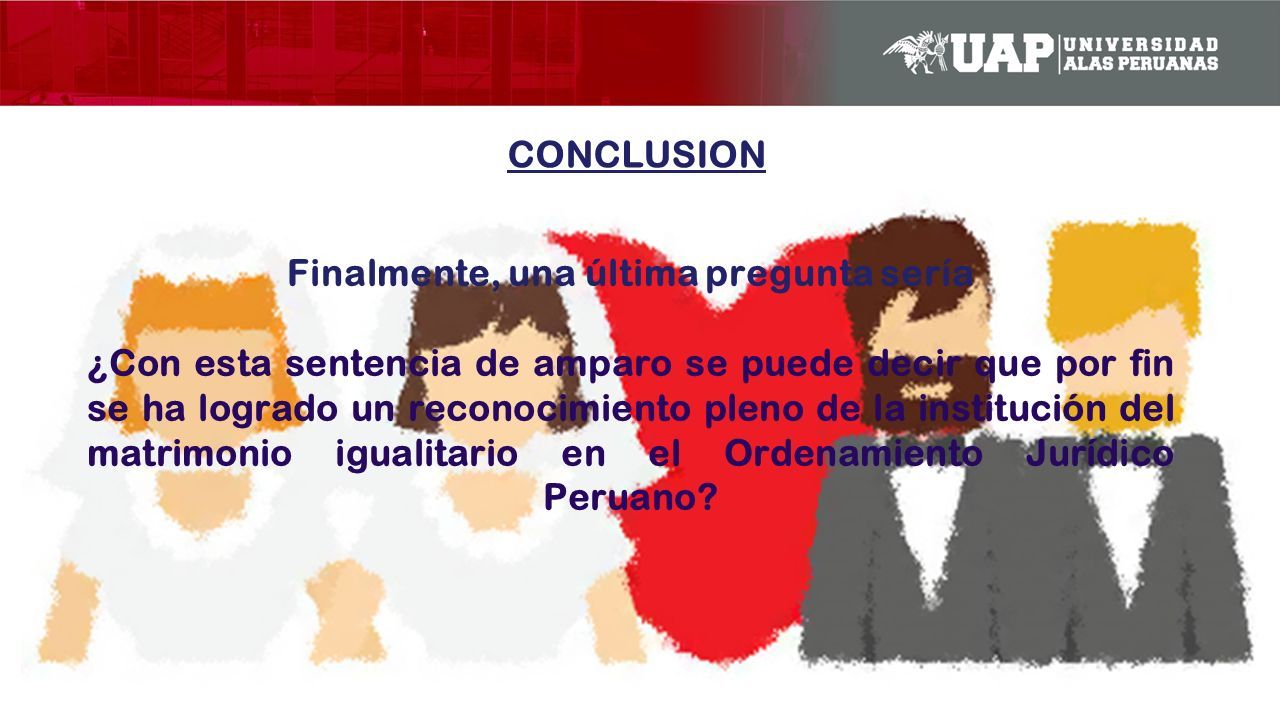 UAP UNIVERSIDAD ALAS PERUANAS

CONCLUSION

Finalmente, una última pregunta sería

¿Con esta sentencia de amparo se puede decir que por fin se ha logrado un reconocimiento pleno de la institución del matrimonio igualitario en el Ordenamiento Jurídico Peruano?